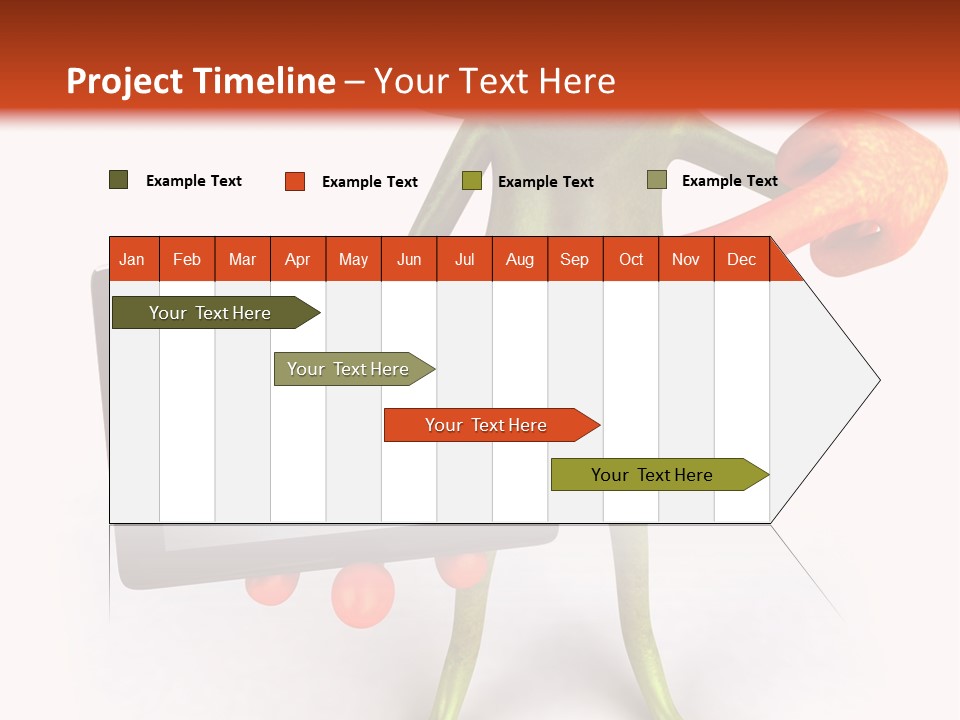 Project Timeline – Your Text Here

Example Text
Example Text
Example Text
Example Text

| Jan | Feb | Mar | Apr | May | Jun | Jul | Aug | Sep | Oct | Nov | Dec |
|---|---|---|---|---|---|---|---|---|---|---|---|

Your Text Here
Your Text Here
Your Text Here
Your Text Here